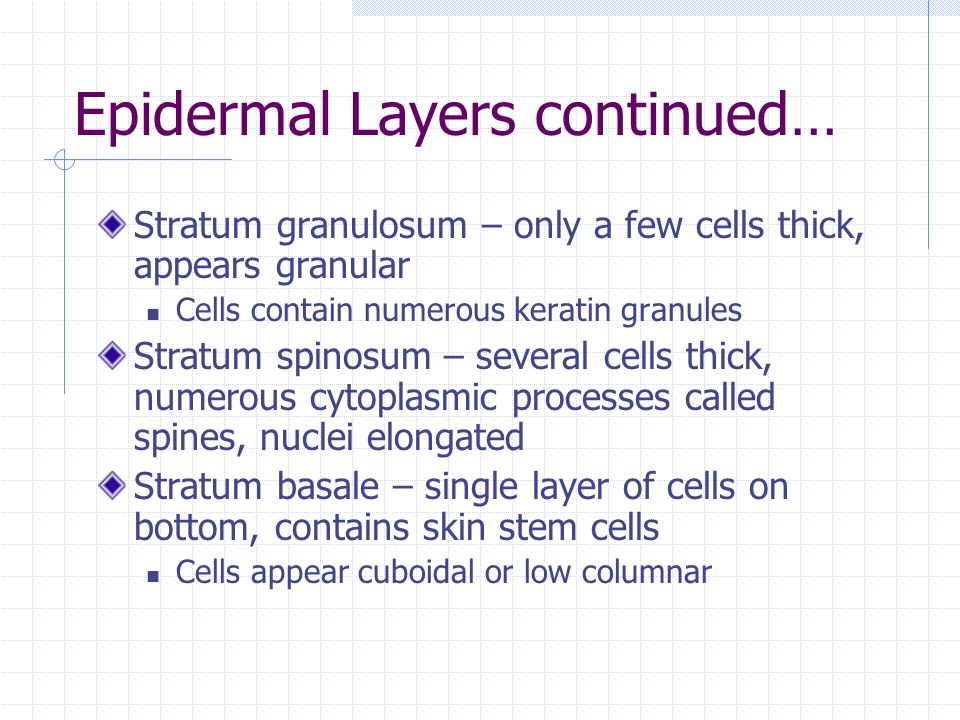 Epidermal Layers continued…

Stratum granulosum – only a few cells thick, appears granular

Cells contain numerous keratin granules

Stratum spinosum – several cells thick, numerous cytoplasmic processes called spines, nuclei elongated

Stratum basale – single layer of cells on bottom, contains skin stem cells

Cells appear cuboidal or low columnar